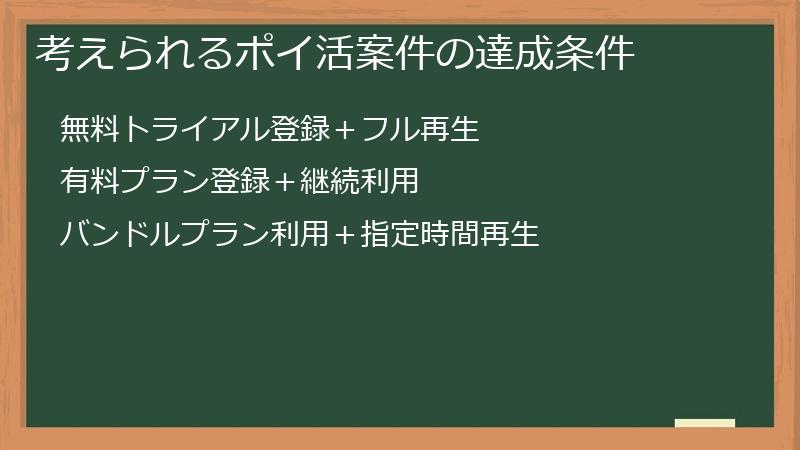 考えられるポイ活案件の達成条件

無料トライアル登録＋フル再生

有料プラン登録＋継続利用

バンドルプラン利用＋指定時間再生